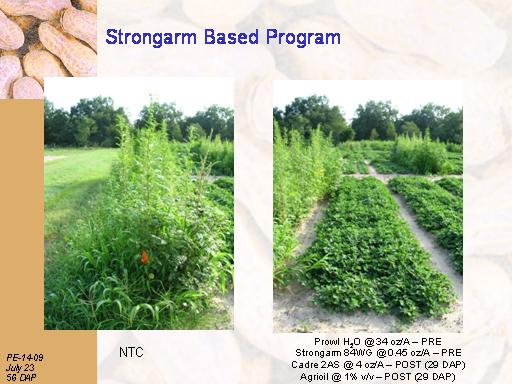 Strongarm Based Program

NTC

Prowl $H_2O$ @ 34 oz/A – PRE
Strongarm 84WG @ 0.45 oz/A – PRE
Cadre 2AS @ 4 oz/A – POST (29 DAP)
Agrioil @ 1% v/v – POST (29 DAP)

PE-14-09
July 23
56 DAP